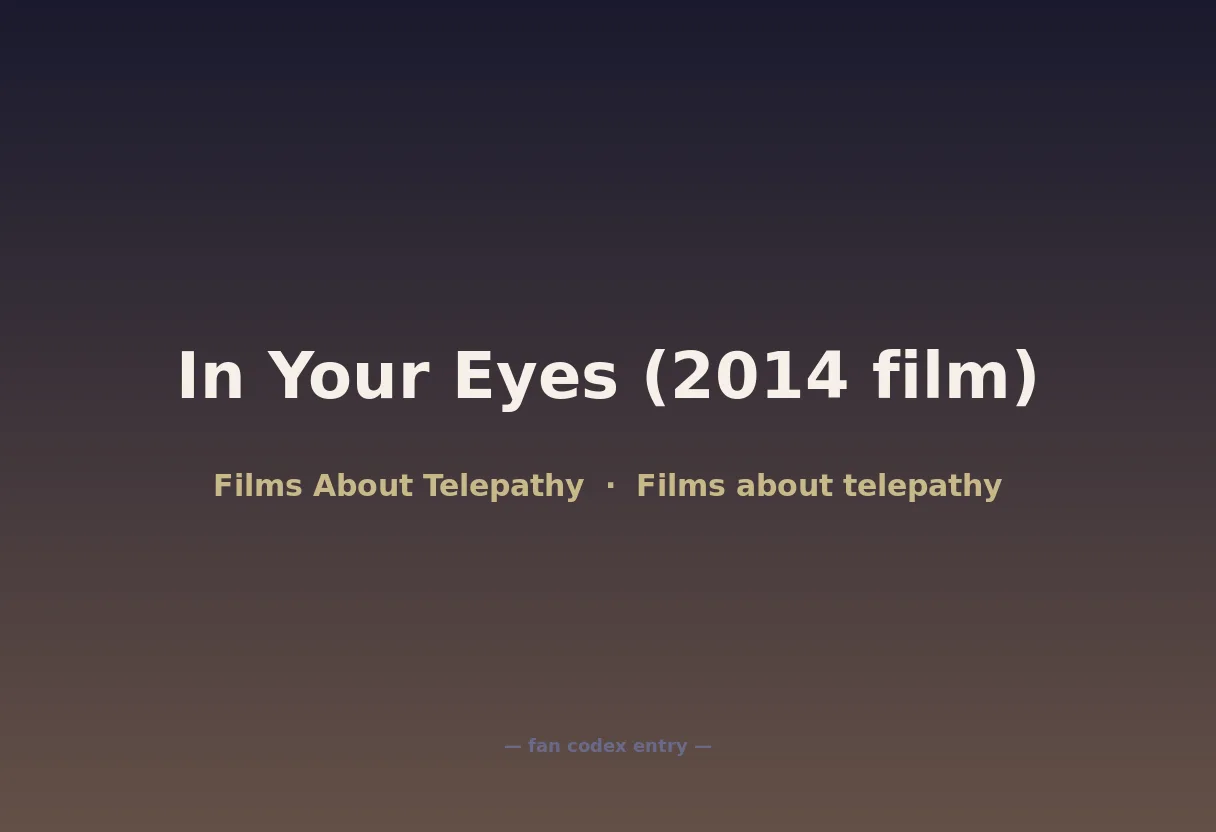 In Your Eyes (2014 film)

Films About Telepathy · Films about telepathy

— fan codex entry —